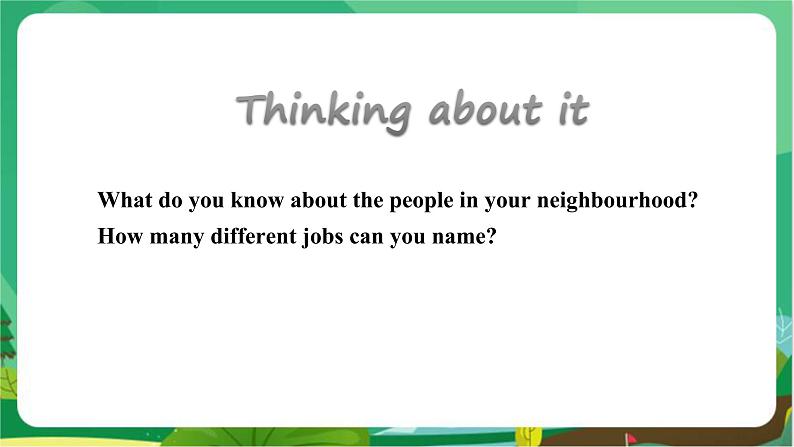 Thinking about it

What do you know about the people in your neighbourhood?
How many different jobs can you name?